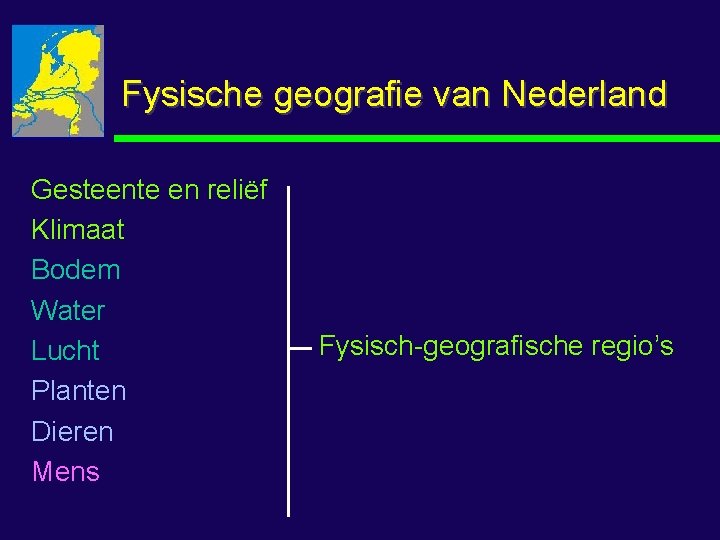 Fysische geografie van Nederland

Gesteente en reliëf
Klimaat
Bodem
Water
Lucht
Planten
Dieren
Mens

Fysisch-geografische regio's